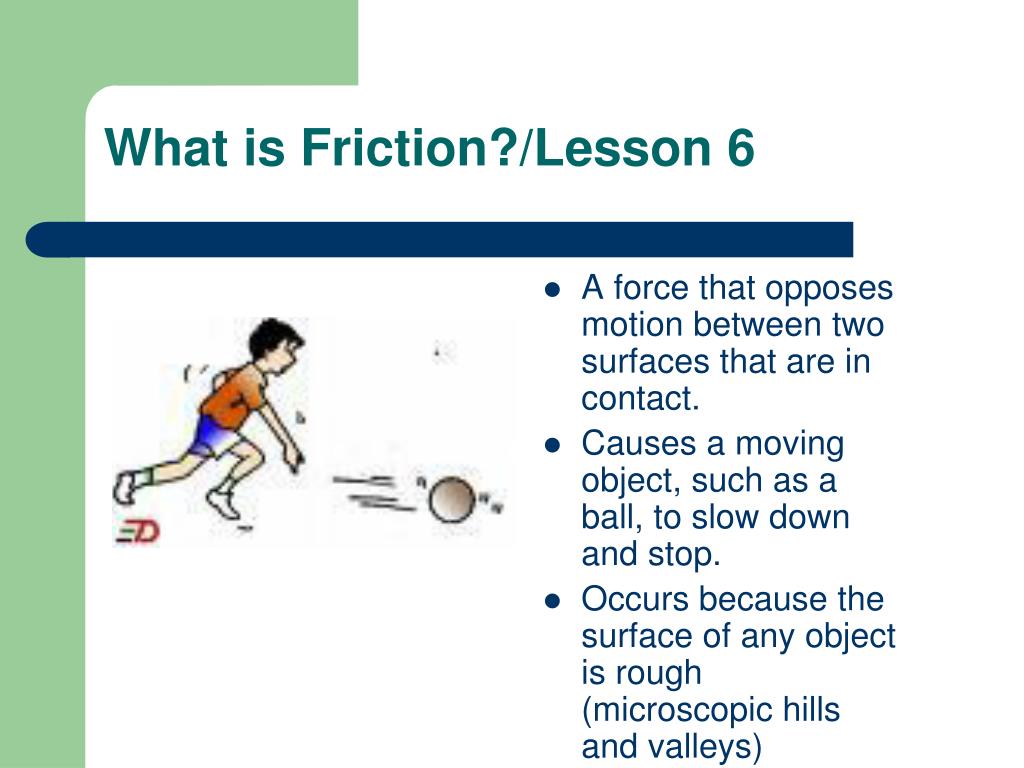 What is Friction?/Lesson 6

ED

- A force that opposes motion between two surfaces that are in contact.
- Causes a moving object, such as a ball, to slow down and stop.
- Occurs because the surface of any object is rough (microscopic hills and valleys)